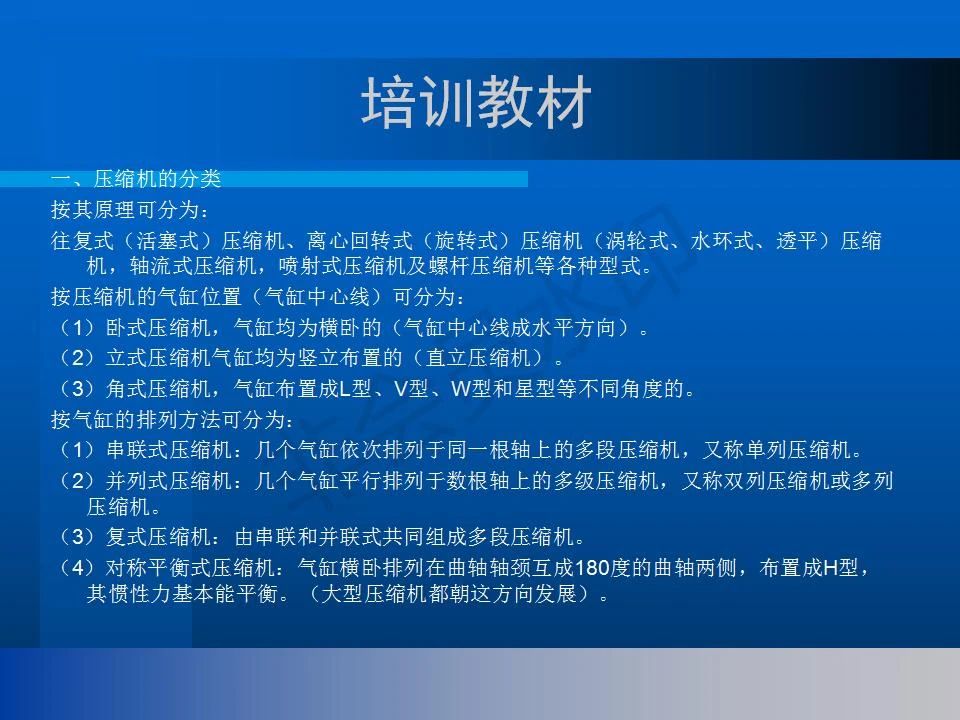 培训教材

一、压缩机的分类

按其原理可分为：

往复式（活塞式）压缩机、离心回转式（旋转式）压缩机（涡轮式、水环式、透平）压缩机，轴流式压缩机，喷射式压缩机及螺杆压缩机等各种型式。

按压缩机的气缸位置（气缸中心线）可分为：

（1）卧式压缩机，气缸均为横卧的（气缸中心线成水平方向）。

（2）立式压缩机气缸均为竖立布置的（直立压缩机）。

（3）角式压缩机，气缸布置成L型、V型、W型和星型等不同角度的。

按气缸的排列方法可分为：

（1）串联式压缩机：几个气缸依次排列于同一根轴上的多段压缩机，又称单列压缩机。

（2）并列式压缩机：几个气缸平行排列于数根轴上的多级压缩机，又称双列压缩机或多列压缩机。

（3）复式压缩机：由串联和并联式共同组成多段压缩机。

（4）对称平衡式压缩机：气缸横卧排列在曲轴轴颈互成180度的曲轴两侧，布置成H型，其惯性力基本能平衡。（大型压缩机都朝这方向发展）。